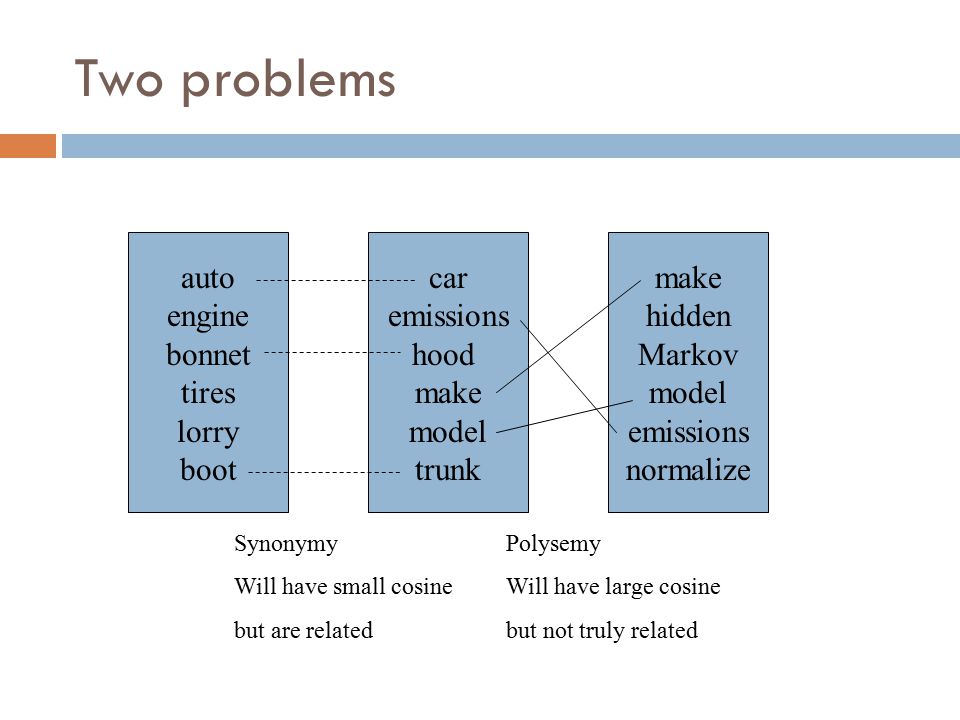 Two problems

auto
engine
bonnet
tires
lorry
boot

car
emissions
hood
make
model
trunk

make
hidden
Markov
model
emissions
normalize

Synonymy
Will have small cosine
but are related

Polysemy
Will have large cosine
but not truly related